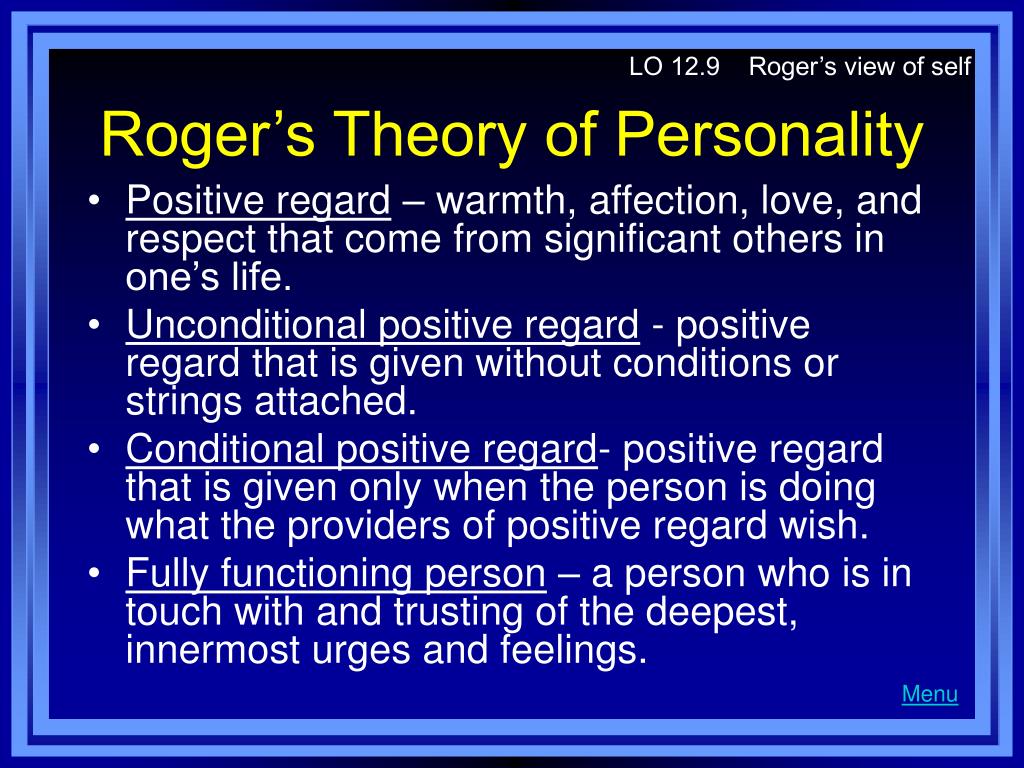 LO 12.9 Roger’s view of self

Roger’s Theory of Personality

• Positive regard – warmth, affection, love, and respect that come from significant others in one’s life.
• Unconditional positive regard - positive regard that is given without conditions or strings attached.
• Conditional positive regard- positive regard that is given only when the person is doing what the providers of positive regard wish.
• Fully functioning person – a person who is in touch with and trusting of the deepest, innermost urges and feelings.

Menu